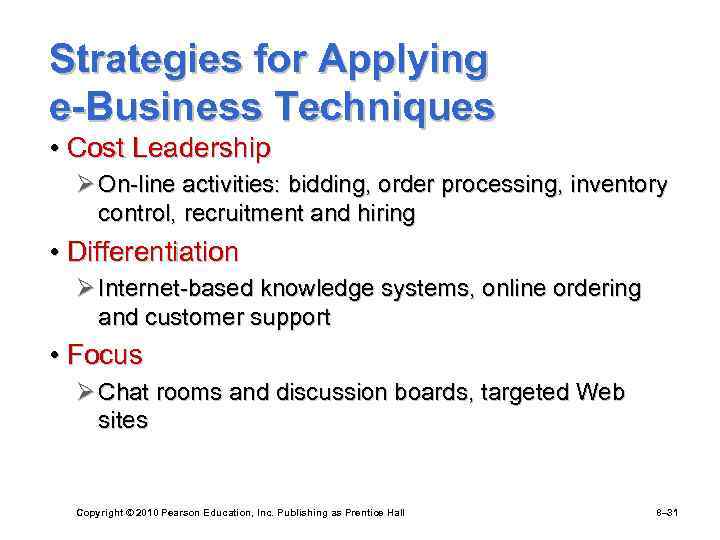 Strategies for Applying e-Business Techniques

• Cost Leadership
➢ On-line activities: bidding, order processing, inventory control, recruitment and hiring

• Differentiation
➢ Internet-based knowledge systems, online ordering and customer support

• Focus
➢ Chat rooms and discussion boards, targeted Web sites

Copyright © 2010 Pearson Education, Inc. Publishing as Prentice Hall

8–31